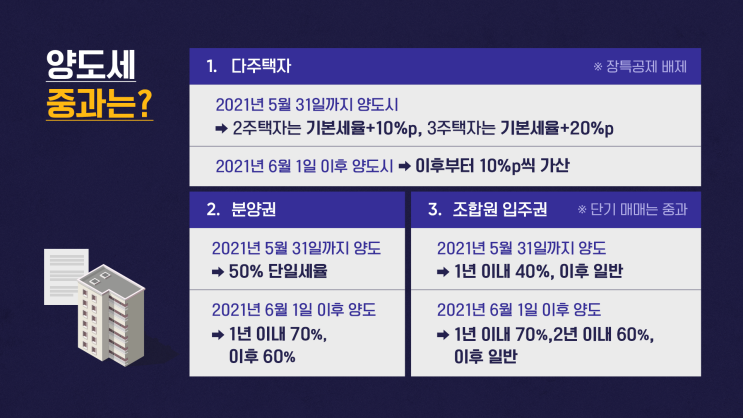 양도세
중과는?

1. 다주택자
※ 장특공제 배제

2021년 5월 31일까지 양도시
➡ 2주택자는 기본세율+10%p, 3주택자는 기본세율+20%p

2021년 6월 1일 이후 양도시 ➡ 이후부터 10%p씩 가산

2. 분양권

2021년 5월 31일까지 양도
➡ 50% 단일세율

2021년 6월 1일 이후 양도
➡ 1년 이내 70%, 이후 60%

3. 조합원 입주권
※ 단기 매매는 중과

2021년 5월 31일까지 양도
➡ 1년 이내 40%, 이후 일반

2021년 6월 1일 이후 양도
➡ 1년 이내 70%,2년 이내 60%, 이후 일반